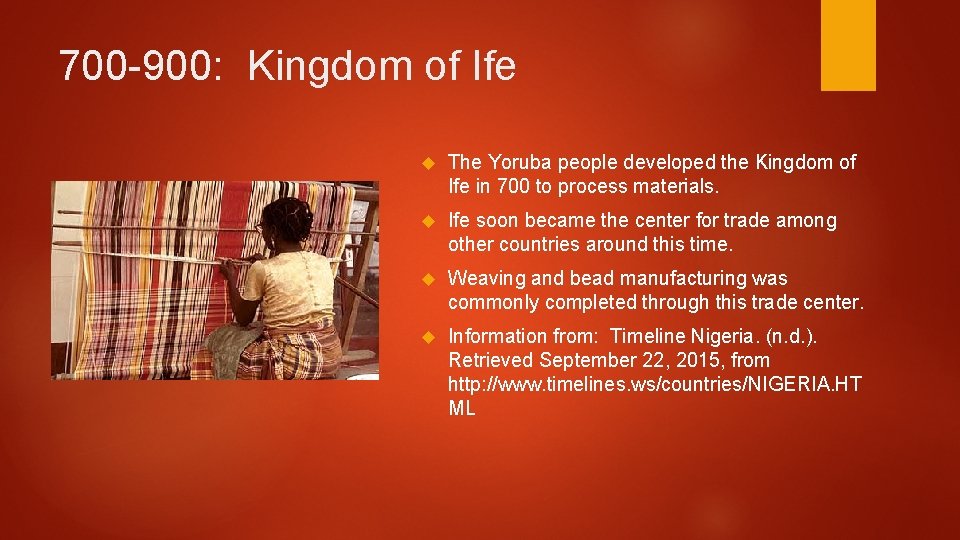 700-900: Kingdom of Ife

The Yoruba people developed the Kingdom of Ife in 700 to process materials.

Ife soon became the center for trade among other countries around this time.

Weaving and bead manufacturing was commonly completed through this trade center.

Information from: Timeline Nigeria. (n.d.). Retrieved September 22, 2015, from http://www.timelines.ws/countries/NIGERIA.HTML